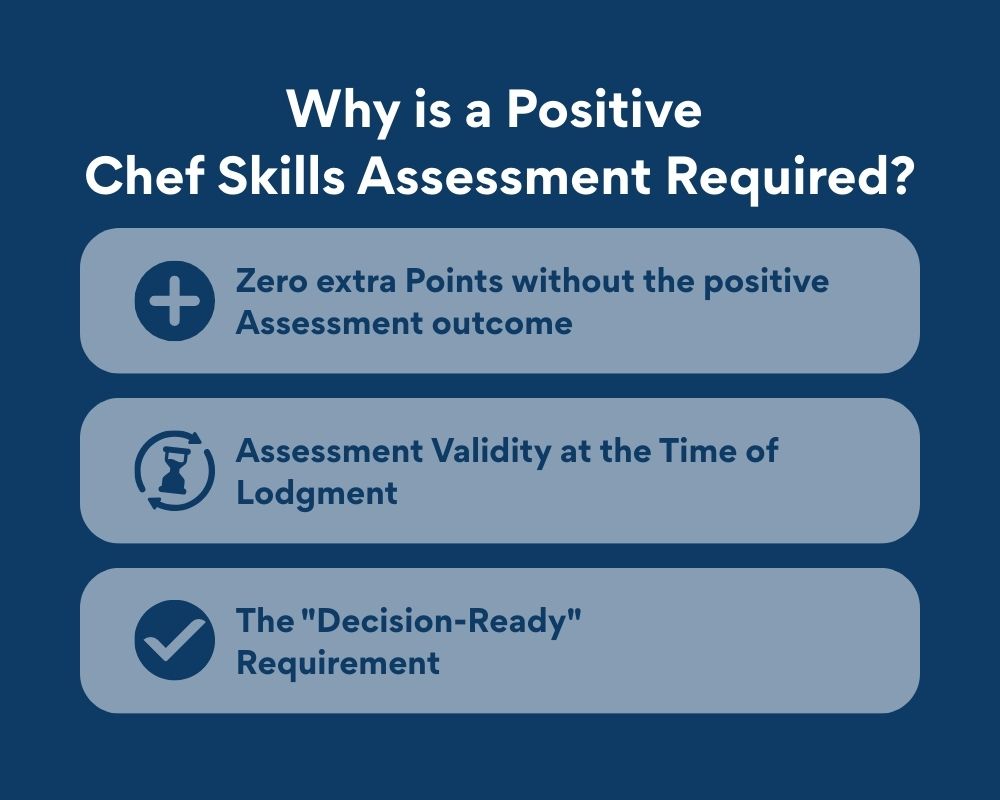 Why is a Positive Chef Skills Assessment Required?

Zero extra Points without the positive Assessment outcome

Assessment Validity at the Time of Lodgment

The "Decision-Ready" Requirement